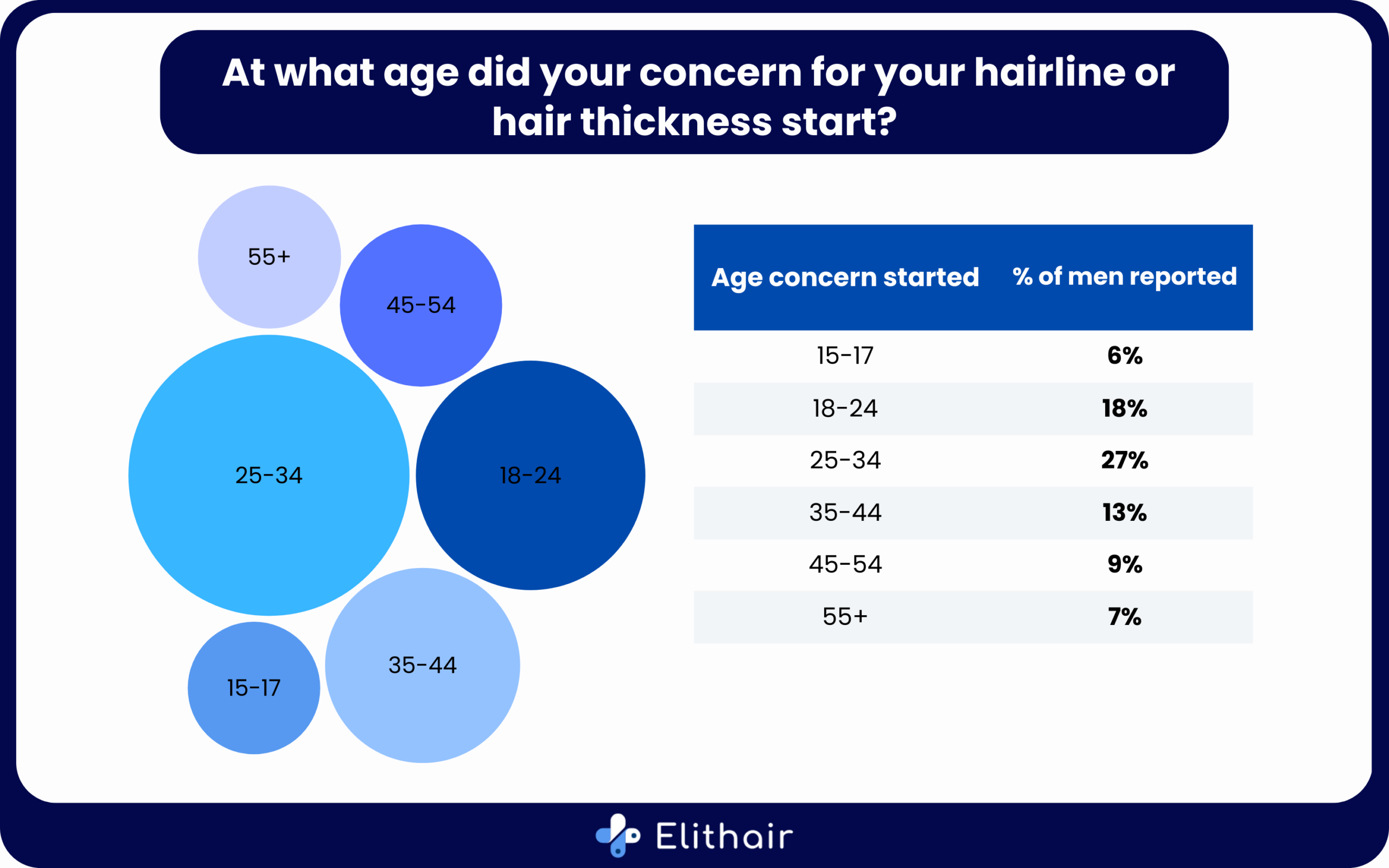 At what age did your concern for your hairline or hair thickness start?

55+
45-54
25-34
18-24
15-17
35-44

| Age concern started | % of men reported |
|---|---|
| 15-17 | 6% |
| 18-24 | 18% |
| 25-34 | 27% |
| 35-44 | 13% |
| 45-54 | 9% |
| 55+ | 7% |

Elithair